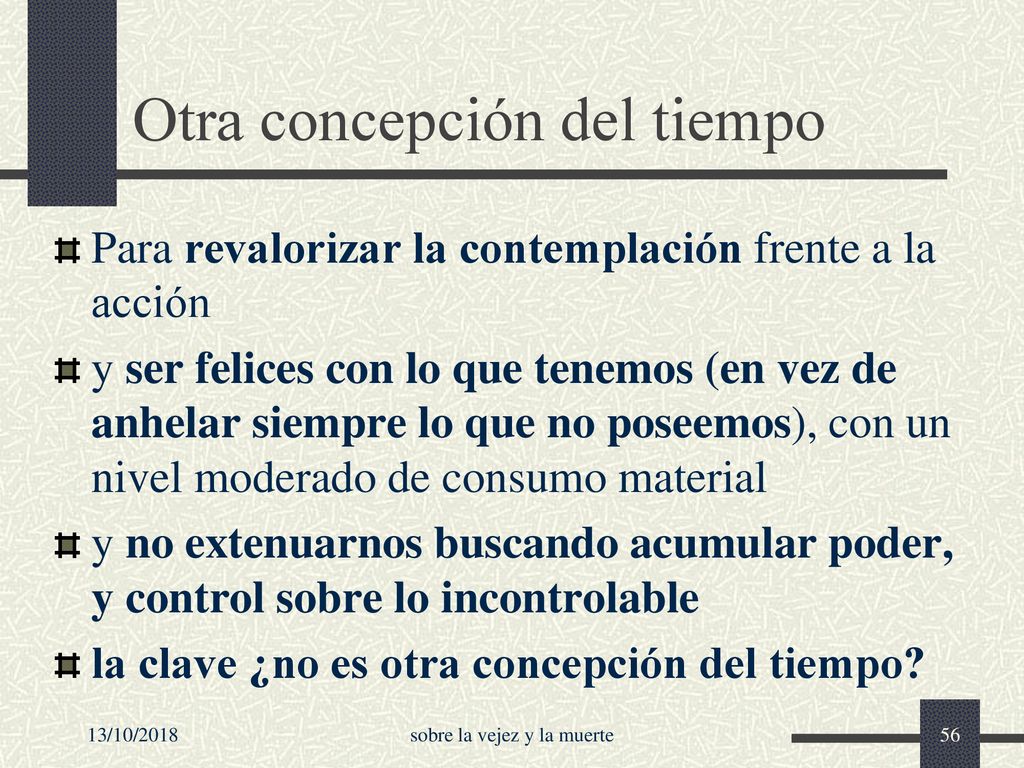 Otra concepción del tiempo

Para revalorizar la contemplación frente a la acción

y ser felices con lo que tenemos (en vez de anhelar siempre lo que no poseemos), con un nivel moderado de consumo material

y no extenuarnos buscando acumular poder, y control sobre lo incontrolable

la clave ¿no es otra concepción del tiempo?

13/10/2018

sobre la vejez y la muerte

56